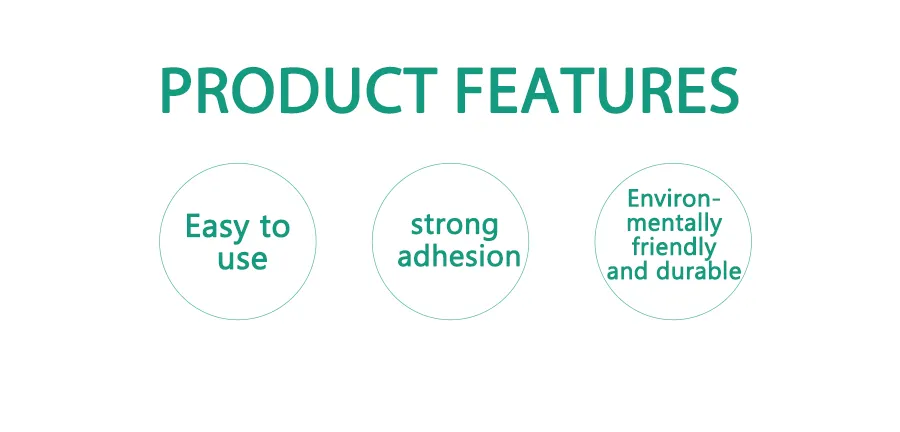 PRODUCT FEATURES

Easy to use

strong adhesion

Environmentally friendly and durable